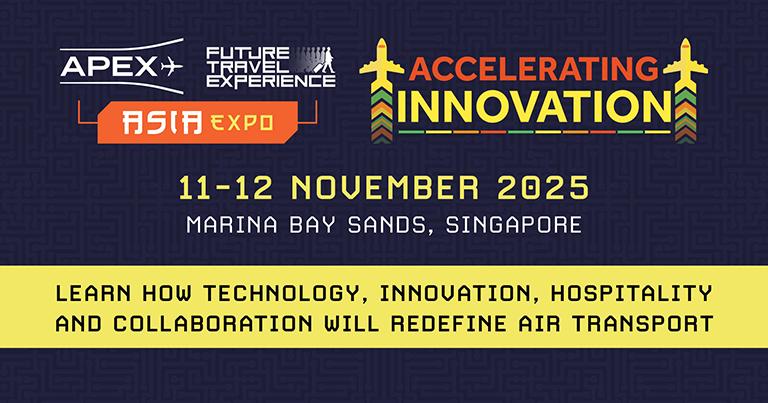 APEX

FUTURE TRAVEL EXPERIENCE

ASIA EXPO

ACCELERATING INNOVATION

11-12 NOVEMBER 2025

MARINA BAY SANDS, SINGAPORE

LEARN HOW TECHNOLOGY, INNOVATION, HOSPITALITY AND COLLABORATION WILL REDEFINE AIR TRANSPORT